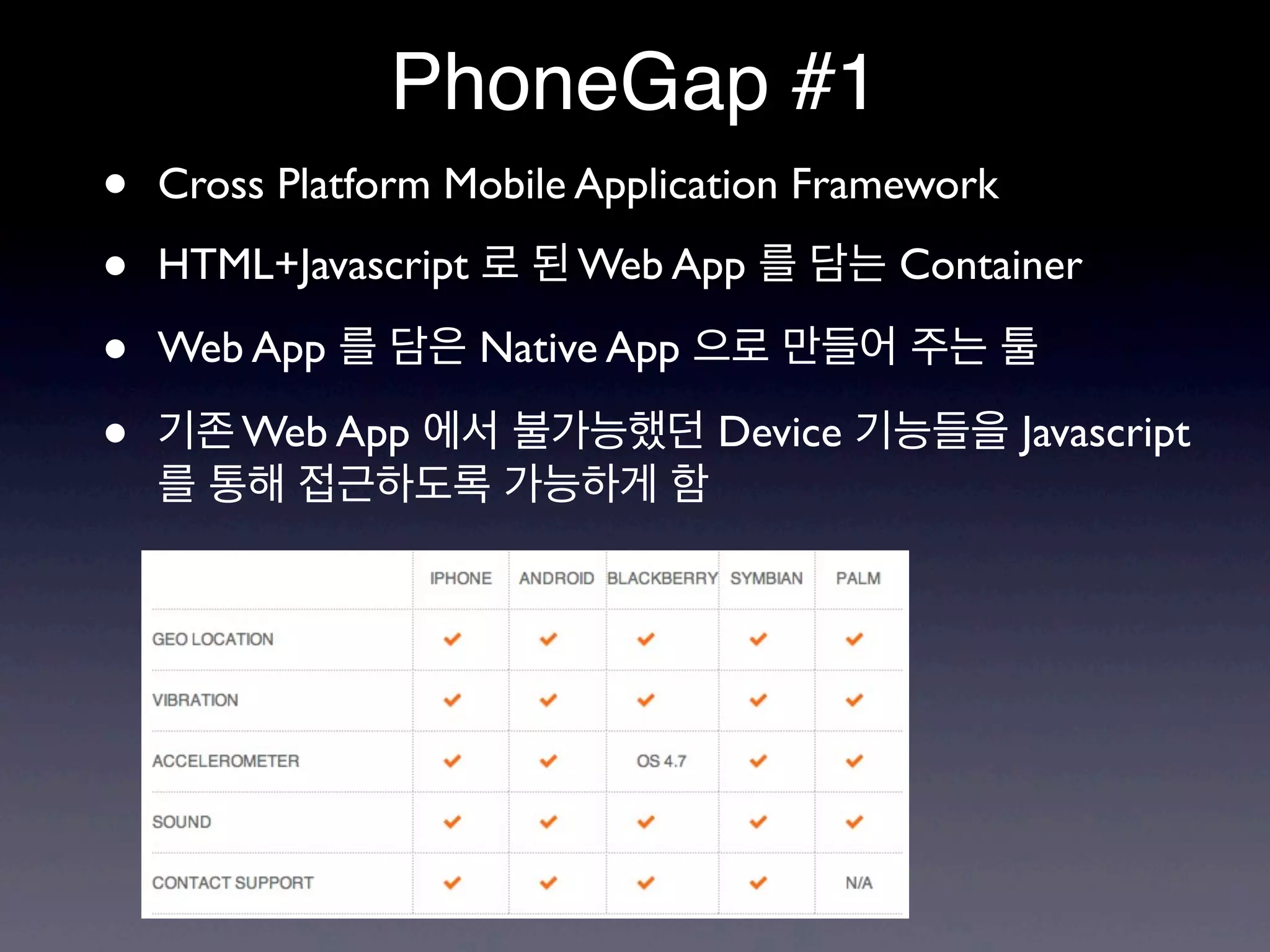 PhoneGap #1

• Cross Platform Mobile Application Framework

• HTML+Javascript 로 된 Web App 를 담는 Container

• Web App 를 담은 Native App 으로 만들어 주는 툴

• 기존 Web App 에서 불가능했던 Device 기능들을 Javascript 를 통해 접근하도록 가능하게 함

| | IPHONE | ANDROID | BLACKBERRY | SYMBIAN | PALM |
|---|---|---|---|---|---|
| GEO LOCATION | ✓ | ✓ | ✓ | ✓ | ✓ |
| VIBRATION | ✓ | ✓ | ✓ | ✓ | ✓ |
| ACCELEROMETER | ✓ | ✓ | OS 4.7 | ✓ | ✓ |
| SOUND | ✓ | ✓ | ✓ | ✓ | ✓ |
| CONTACT SUPPORT | ✓ | ✓ | ✓ | ✓ | N/A |